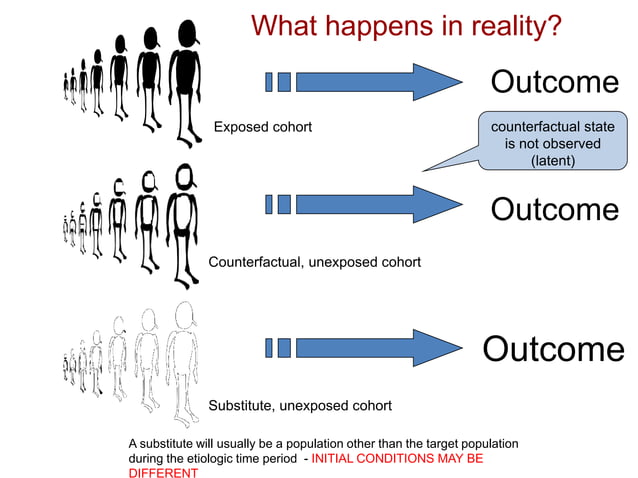 What happens in reality?

Outcome

Exposed cohort

counterfactual state is not observed (latent)

Outcome

Counterfactual, unexposed cohort

Outcome

Substitute, unexposed cohort

A substitute will usually be a population other than the target population during the etiologic time period - INITIAL CONDITIONS MAY BE DIFFERENT